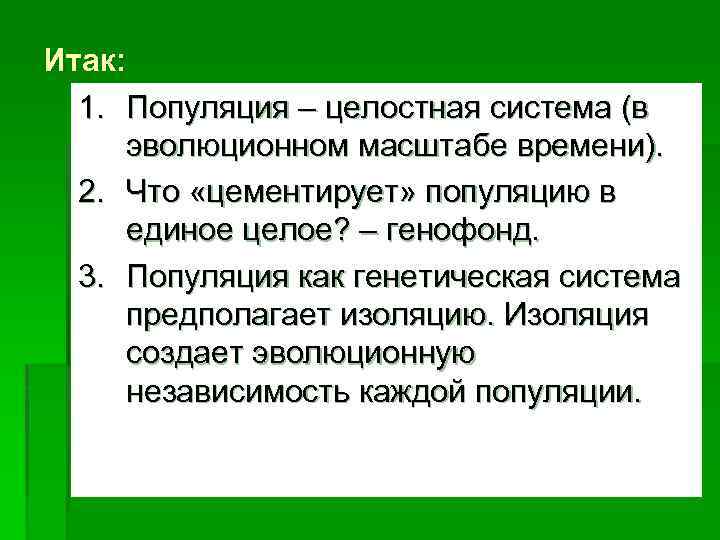 Итак:

1. Популяция – целостная система (в эволюционном масштабе времени).
2. Что «цементирует» популяцию в единое целое? – генофонд.
3. Популяция как генетическая система предполагает изоляцию. Изоляция создает эволюционную независимость каждой популяции.